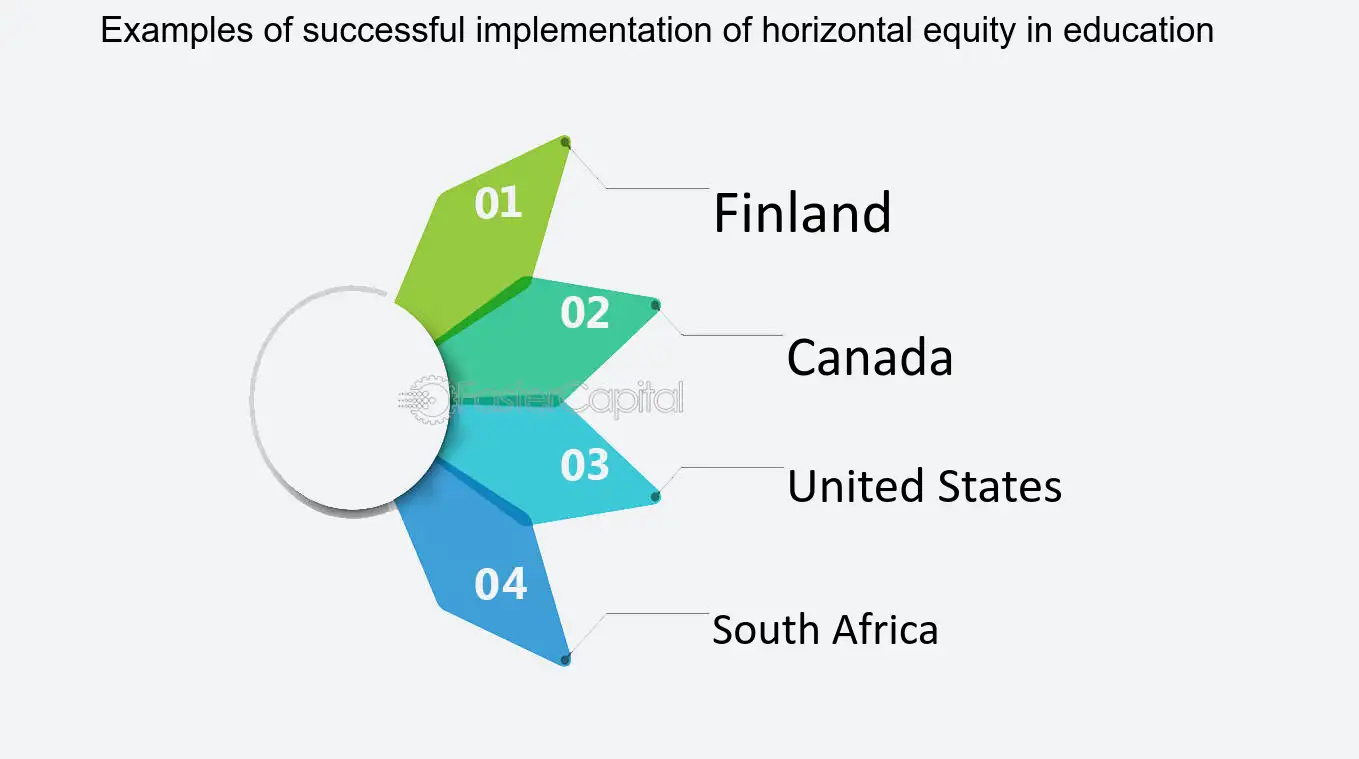 Examples of successful implementation of horizontal equity in education

01

Finland

02

Canada

03

United States

04

South Africa

FasterCapital